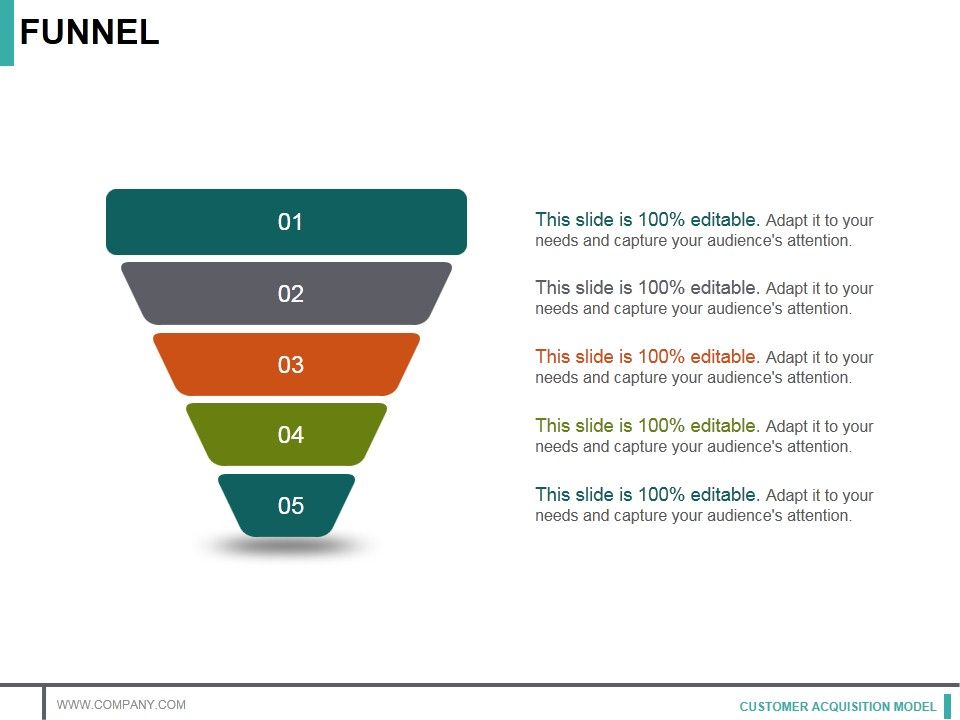 FUNNEL

01

02

03

04

05

This slide is 100% editable. Adapt it to your needs and capture your audience's attention.

This slide is 100% editable. Adapt it to your needs and capture your audience's attention.

This slide is 100% editable. Adapt it to your needs and capture your audience's attention.

This slide is 100% editable. Adapt it to your needs and capture your audience's attention.

This slide is 100% editable. Adapt it to your needs and capture your audience's attention.

WWW.COMPANY.COM

CUSTOMER ACQUISITION MODEL